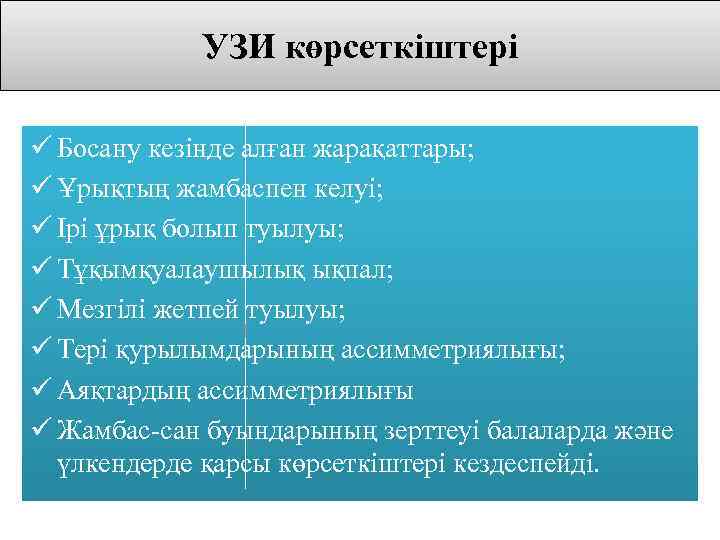 УЗИ көрсеткіштері

✓ Босану кезінде алған жарақаттары;
✓ Ұрықтың жамбаспен келуі;
✓ Ірі ұрық болып туылуы;
✓ Тұқымқуалаушылық ықпал;
✓ Мезгілі жетпей туылуы;
✓ Тері құрылымдарының ассимметриялығы;
✓ Аяқтардың ассимметриялығы
✓ Жамбас-сан буындарының зерттеуі балаларда және үлкендерде қарсы көрсеткіштері кездеспейді.